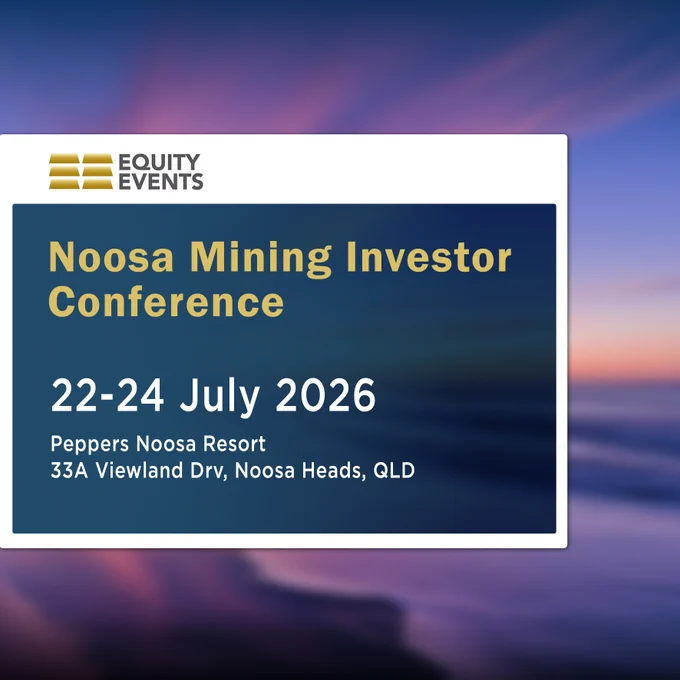 EQUITY
EVENTS

Noosa Mining Investor Conference

22-24 July 2026

Peppers Noosa Resort
33A Viewland Drv, Noosa Heads, QLD